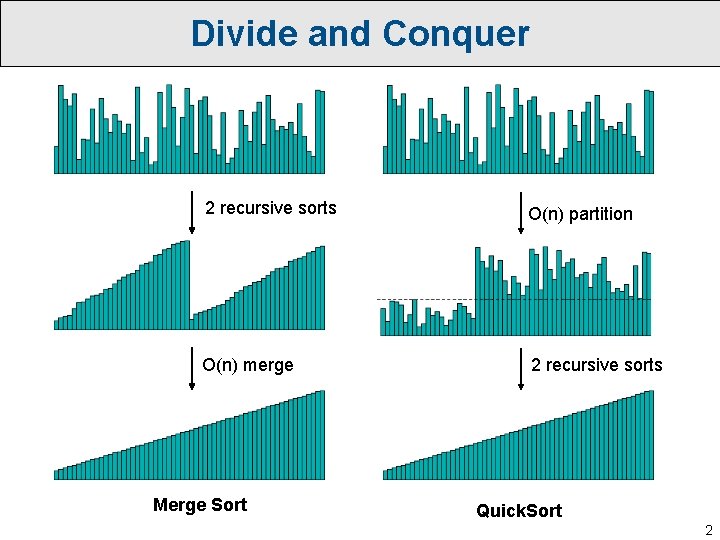 Divide and Conquer

2 recursive sorts

O(n) merge

Merge Sort

O(n) partition

2 recursive sorts

QuickSort

2